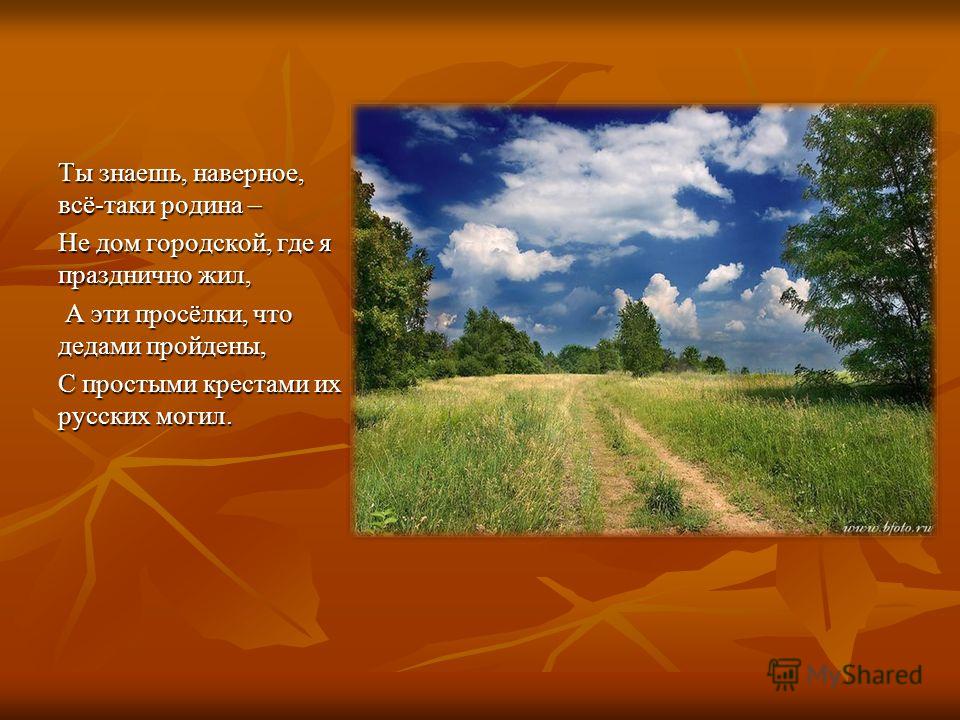 Ты знаешь, наверное, всё-таки родина –

Не дом городской, где я празднично жил,

А эти просёлки, что дедами пройдены,

С простыми крестами их русских могил.

www.bfoto.ru

MyShared